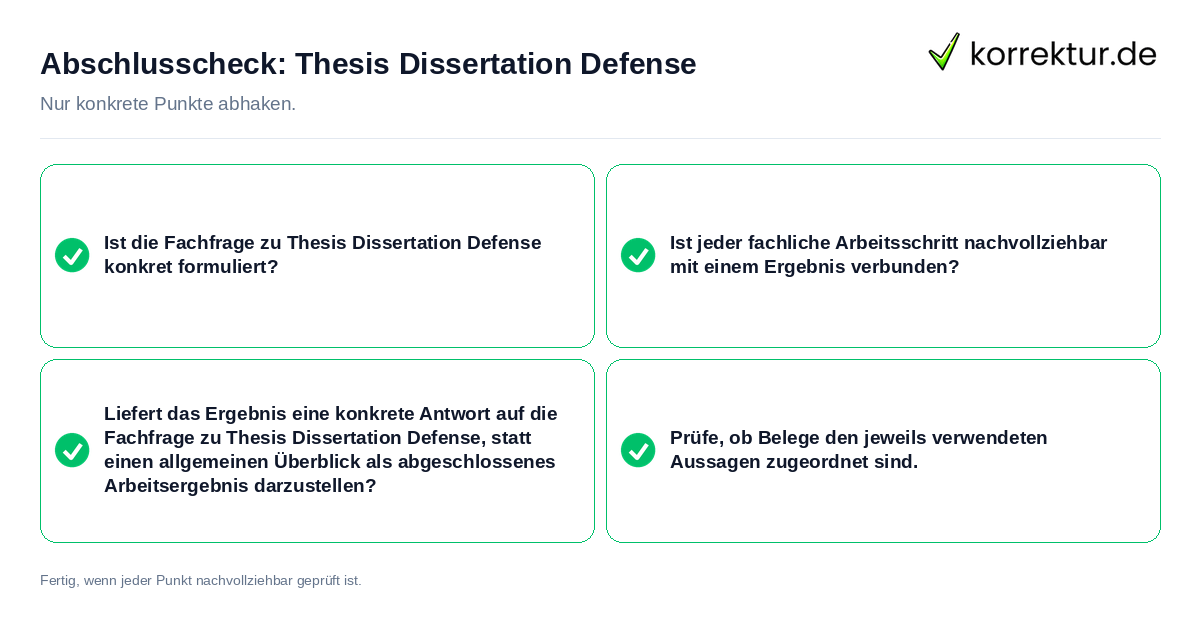 Abschlusscheck: Thesis Dissertation Defense

korrektur.de

Nur konkrete Punkte abhaken.

Ist die Fachfrage zu Thesis Dissertation Defense konkret formuliert?

Ist jeder fachliche Arbeitsschritt nachvollziehbar mit einem Ergebnis verbunden?

Liefert das Ergebnis eine konkrete Antwort auf die Fachfrage zu Thesis Dissertation Defense, statt einen allgemeinen Überblick als abgeschlossenes Arbeitsergebnis darzustellen?

Prüfe, ob Belege den jeweils verwendeten Aussagen zugeordnet sind.

Fertig, wenn jeder Punkt nachvollziehbar geprüft ist.